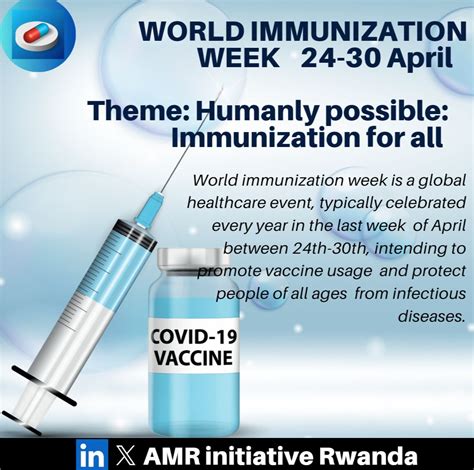 WORLD IMMUNIZATION WEEK 24-30 April

Theme: Humanly possible: Immunization for all

World immunization week is a global healthcare event, typically celebrated every year in the last week of April between 24th-30th, intending to promote vaccine usage and protect people of all ages from infectious diseases.

COVID-19 VACCINE

in 𝕏 AMR initiative Rwanda